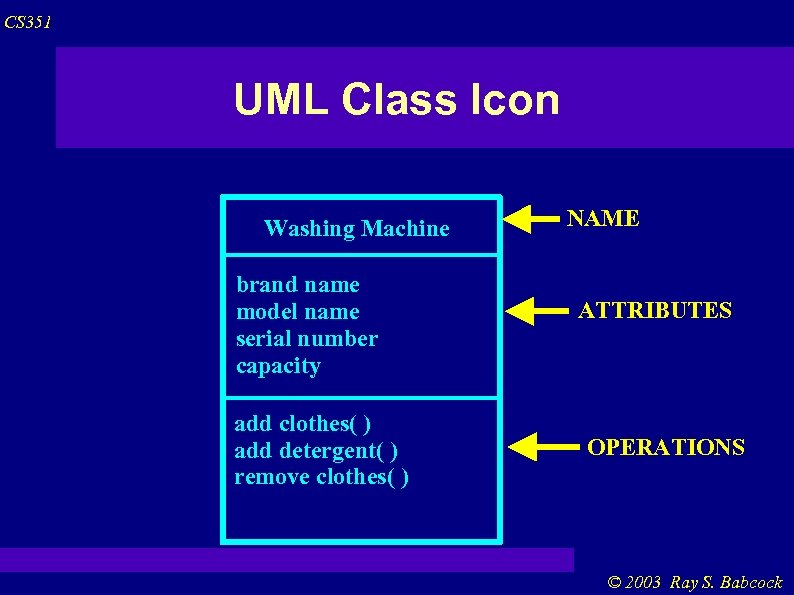 CS351

UML Class Icon

Washing Machine

NAME

brand name
model name
serial number
capacity

ATTRIBUTES

add clothes( )
add detergent( )
remove clothes( )

OPERATIONS

© 2003 Ray S. Babcock